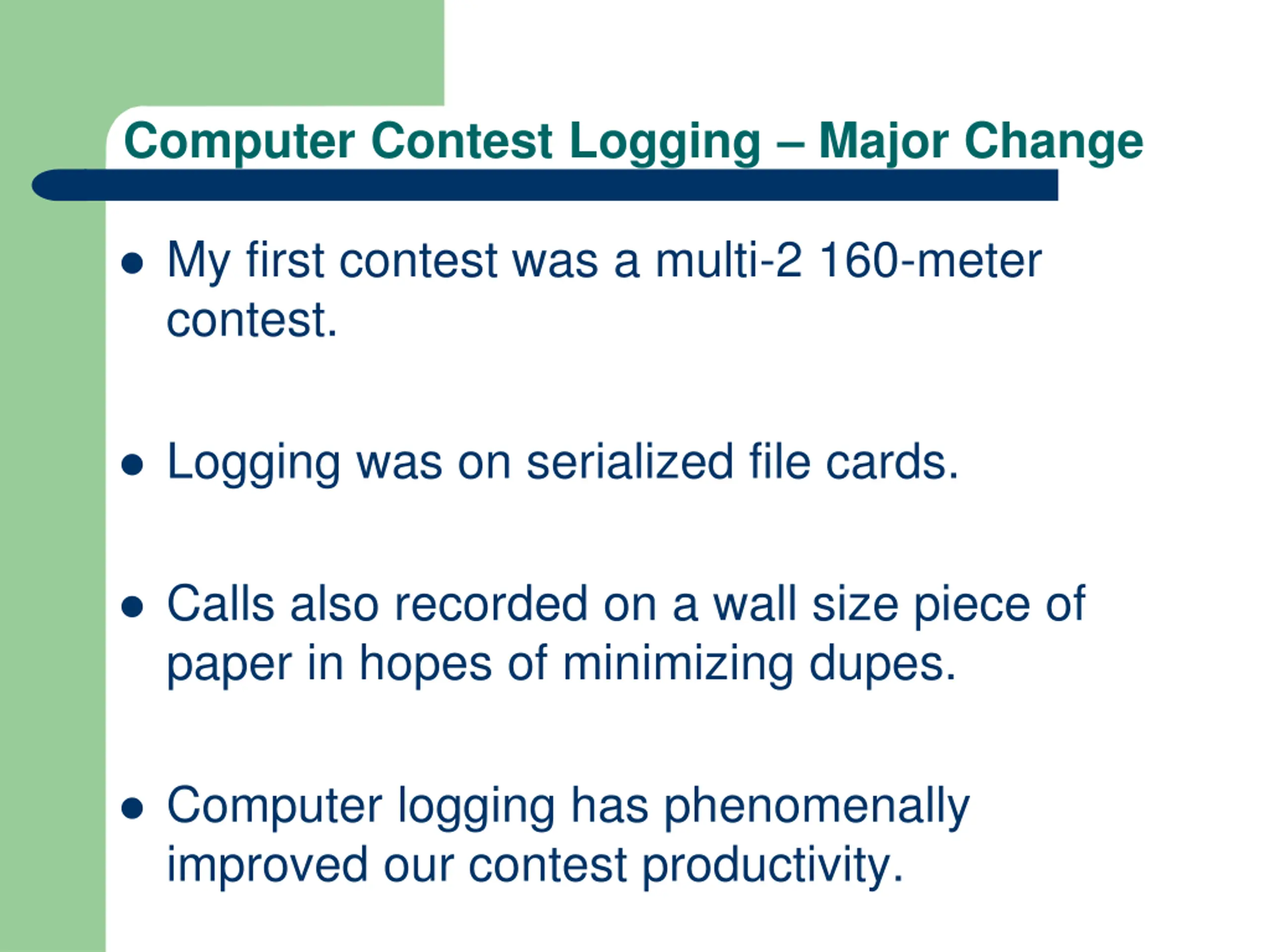 Computer Contest Logging – Major Change

- My first contest was a multi-2 160-meter contest.
- Logging was on serialized file cards.
- Calls also recorded on a wall size piece of paper in hopes of minimizing dupes.
- Computer logging has phenomenally improved our contest productivity.